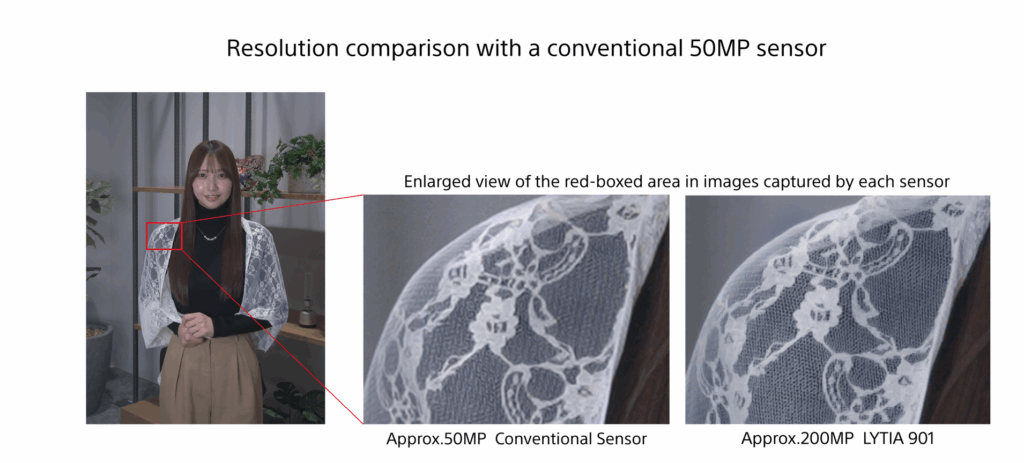 Resolution comparison with a conventional 50MP sensor

Enlarged view of the red-boxed area in images captured by each sensor

Approx.50MP Conventional Sensor

Approx.200MP LYTIA 901